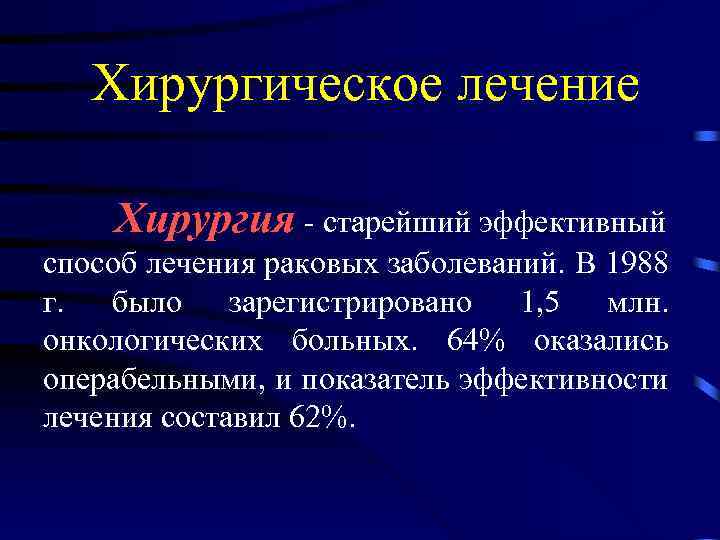 Хирургическое лечение

Хирургия - старейший эффективный способ лечения раковых заболеваний. В 1988 г. было зарегистрировано 1,5 млн. онкологических больных. 64% оказались операбельными, и показатель эффективности лечения составил 62%.